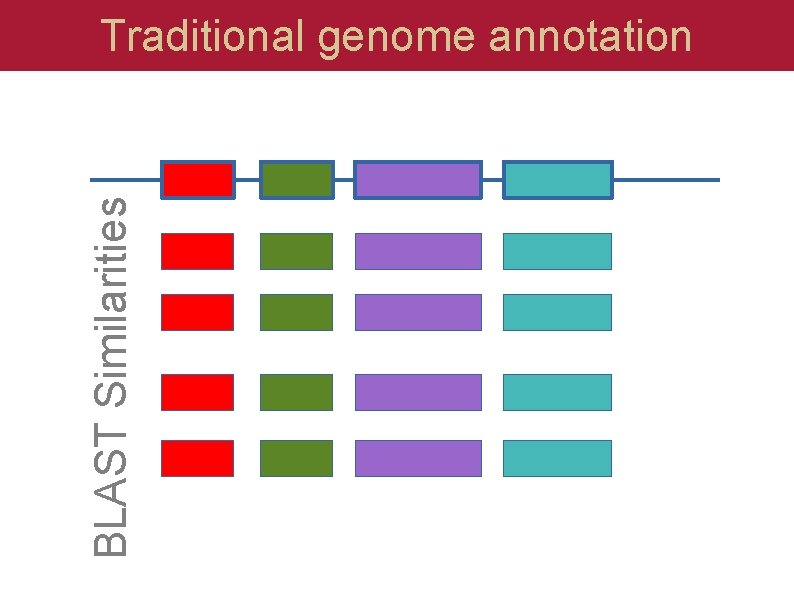 Traditional genome annotation

BLAST Similarities